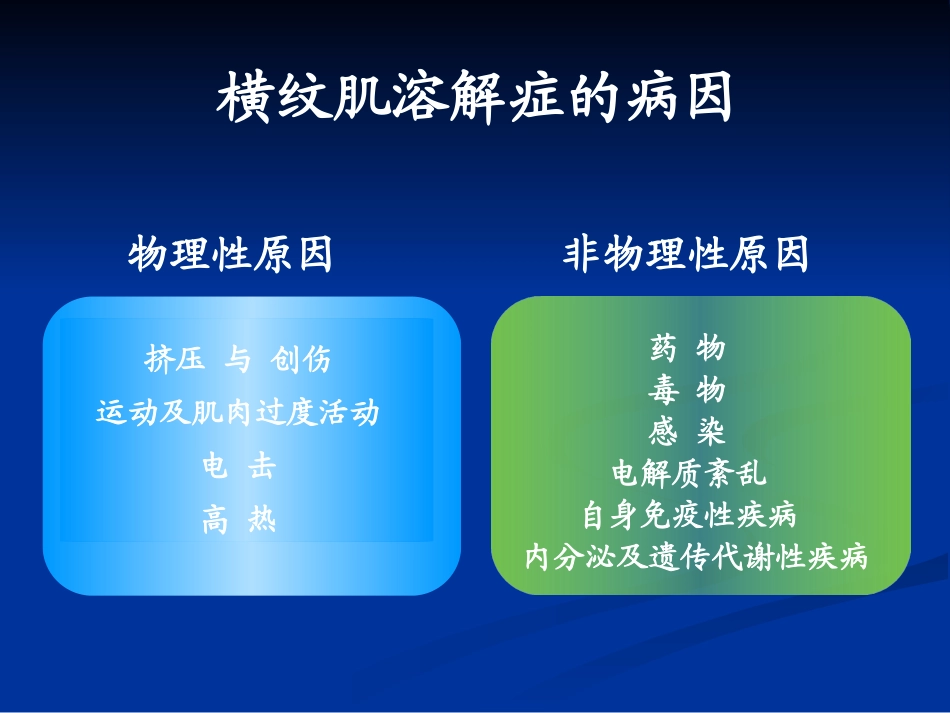 横纹肌溶解症的病因

物理性原因

挤压 与 创伤
运动及肌肉过度活动
电 击
高 热

非物理性原因

药 物
毒 物
感 染
电解质紊乱
自身免疫性疾病
内分泌及遗传代谢性疾病